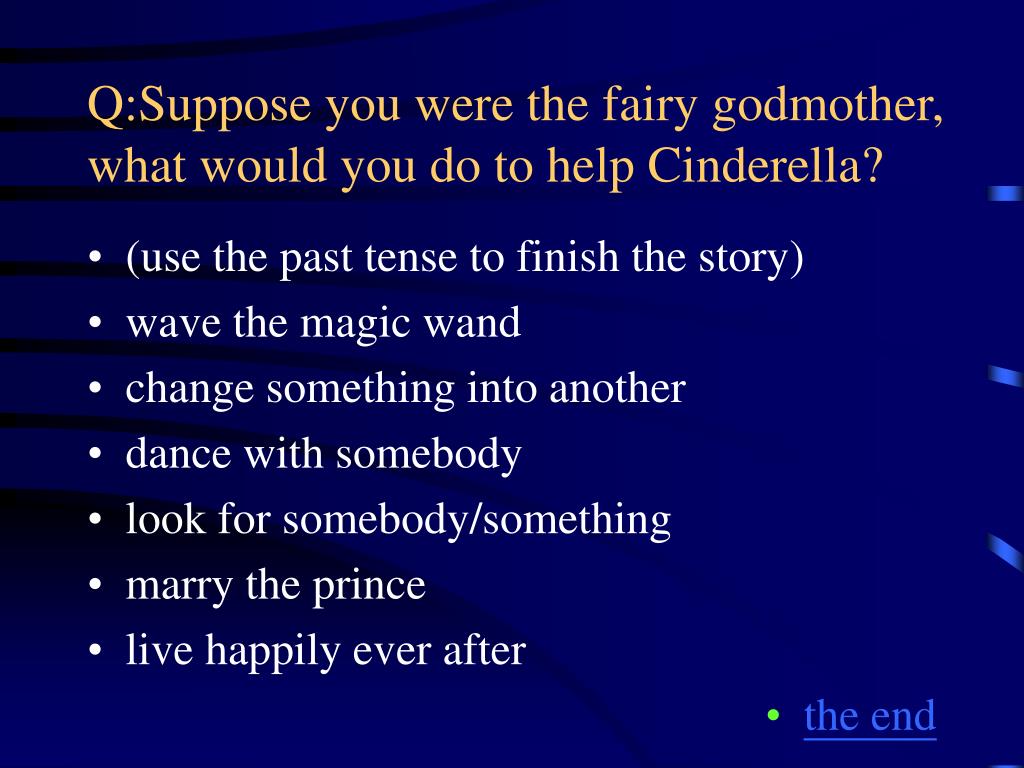 Q:Suppose you were the fairy godmother, what would you do to help Cinderella?

• (use the past tense to finish the story)
• wave the magic wand
• change something into another
• dance with somebody
• look for somebody/something
• marry the prince
• live happily ever after

• the end